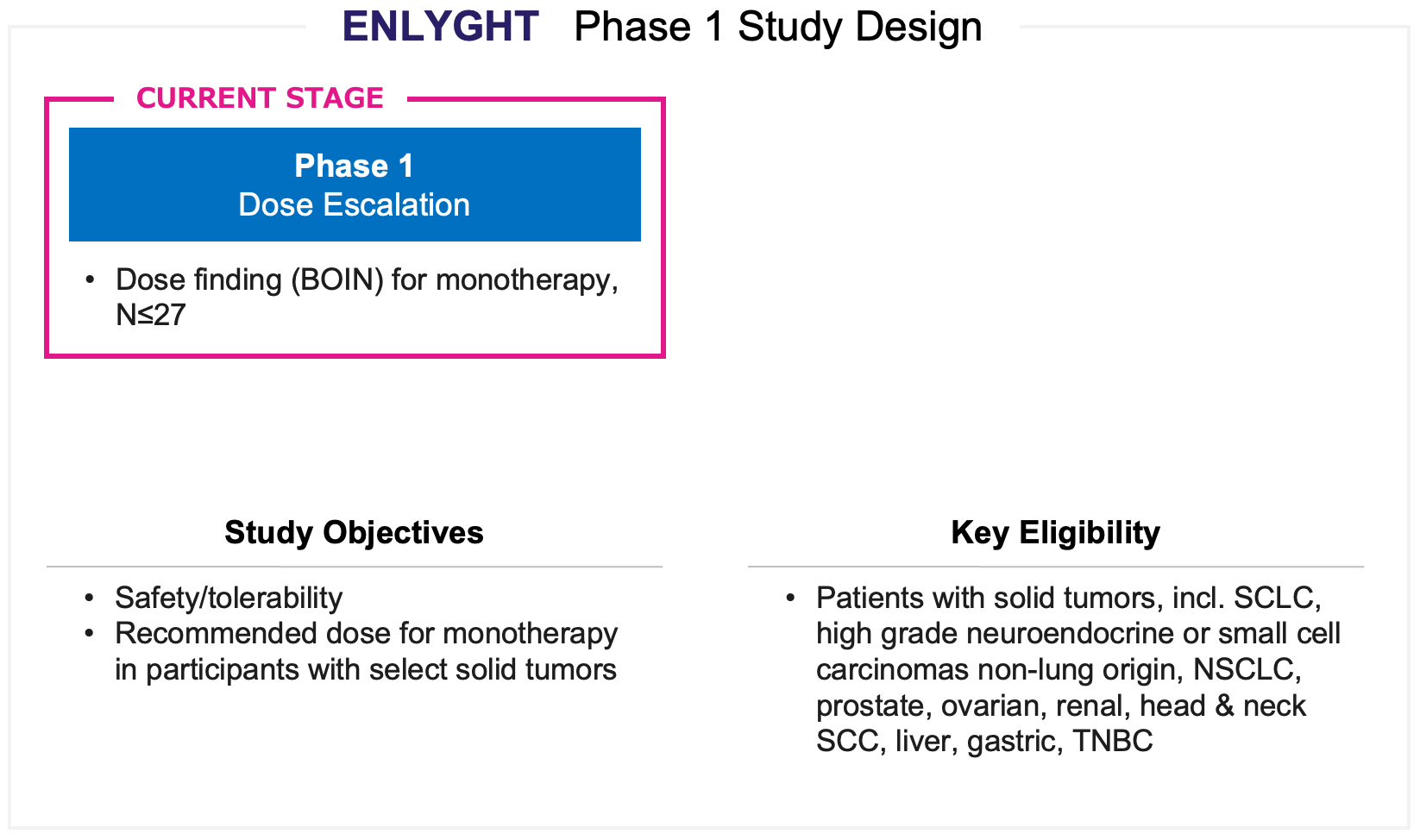 ENLYGHT Phase 1 Study Design

CURRENT STAGE

Phase 1
Dose Escalation

• Dose finding (BOIN) for monotherapy, N≤27

Study Objectives

• Safety/tolerability
• Recommended dose for monotherapy in participants with select solid tumors

Key Eligibility

• Patients with solid tumors, incl. SCLC, high grade neuroendocrine or small cell carcinomas non-lung origin, NSCLC, prostate, ovarian, renal, head & neck SCC, liver, gastric, TNBC